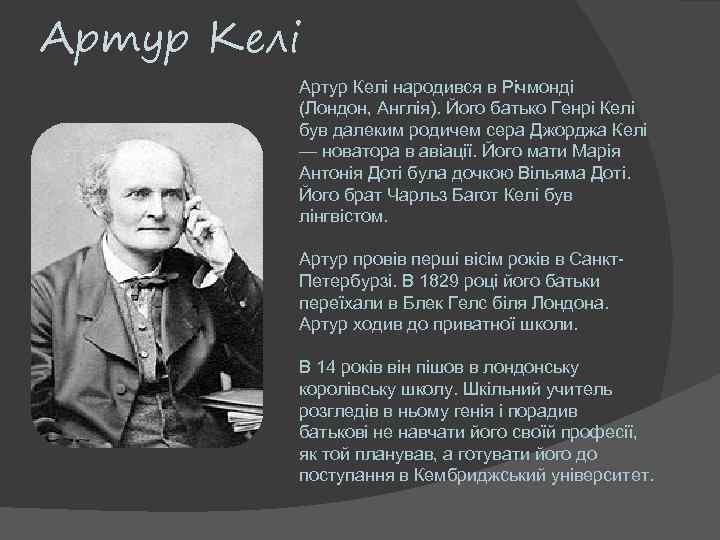 Артур Келі

Артур Келі народився в Річмонді (Лондон, Англія). Його батько Генрі Келі був далеким родичем сера Джорджа Келі — новатора в авіації. Його мати Марія Антонія Доті була дочкою Вільяма Доті. Його брат Чарльз Багот Келі був лінгвістом.

Артур провів перші вісім років в Санкт-Петербурзі. В 1829 році його батьки переїхали в Блек Гелс біля Лондона. Артур ходив до приватної школи.

В 14 років він пішов в лондонську королівську школу. Шкільний учитель розгледів в ньому генія і порадив батькові не навчати його своїй професії, як той планував, а готувати його до поступання в Кембриджський університет.